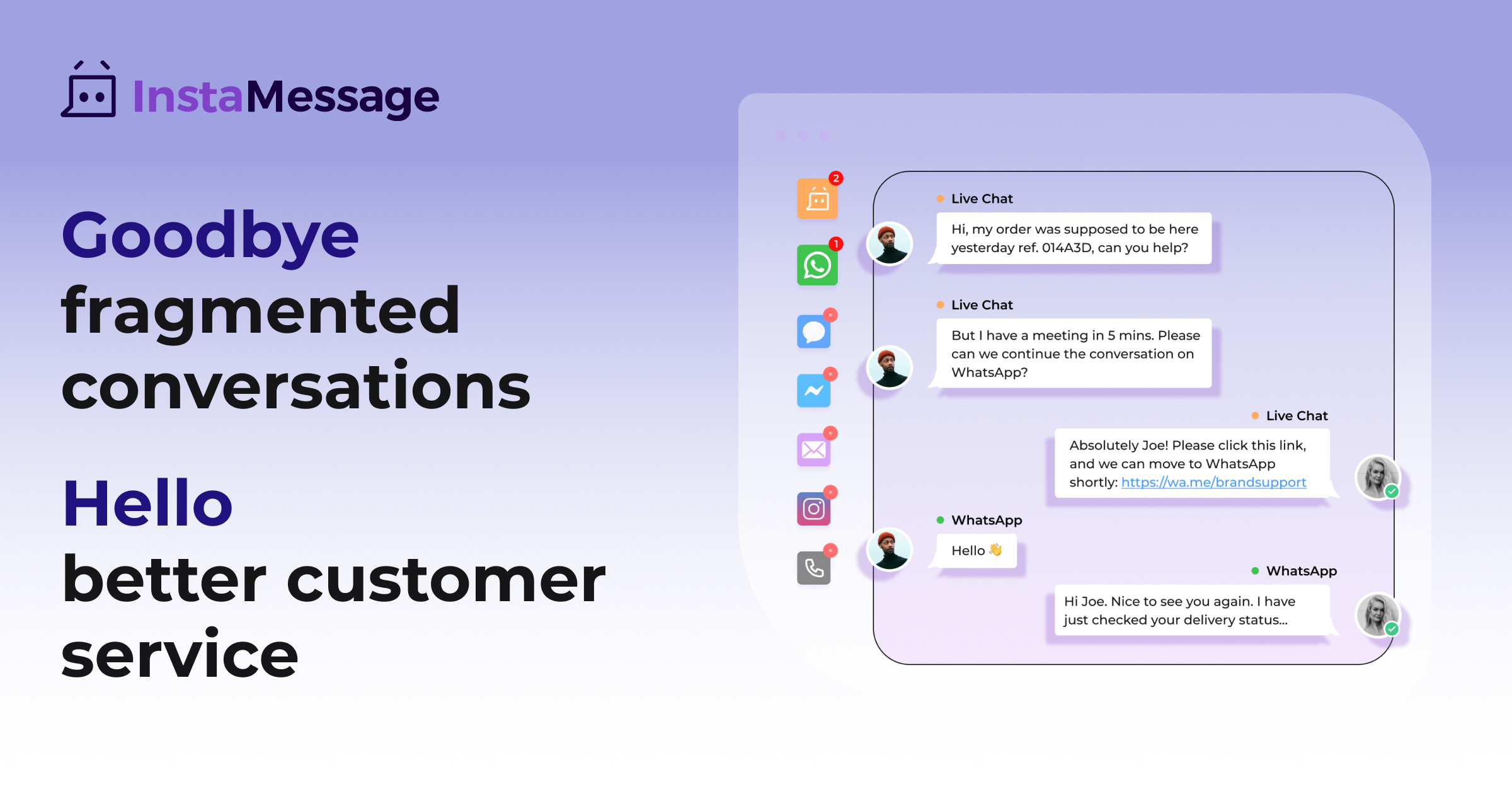 InstaMessage

Goodbye fragmented conversations

Hello better customer service

2

1

Live Chat

Hi, my order was supposed to be here yesterday ref. 014A3D, can you help?

Live Chat

But I have a meeting in 5 mins. Please can we continue the conversation on WhatsApp?

Live Chat

Absolutely Joe! Please click this link, and we can move to WhatsApp shortly: https://wa.me/brandsupport

WhatsApp

Hello 👋

WhatsApp

Hi Joe. Nice to see you again. I have just checked your delivery status...